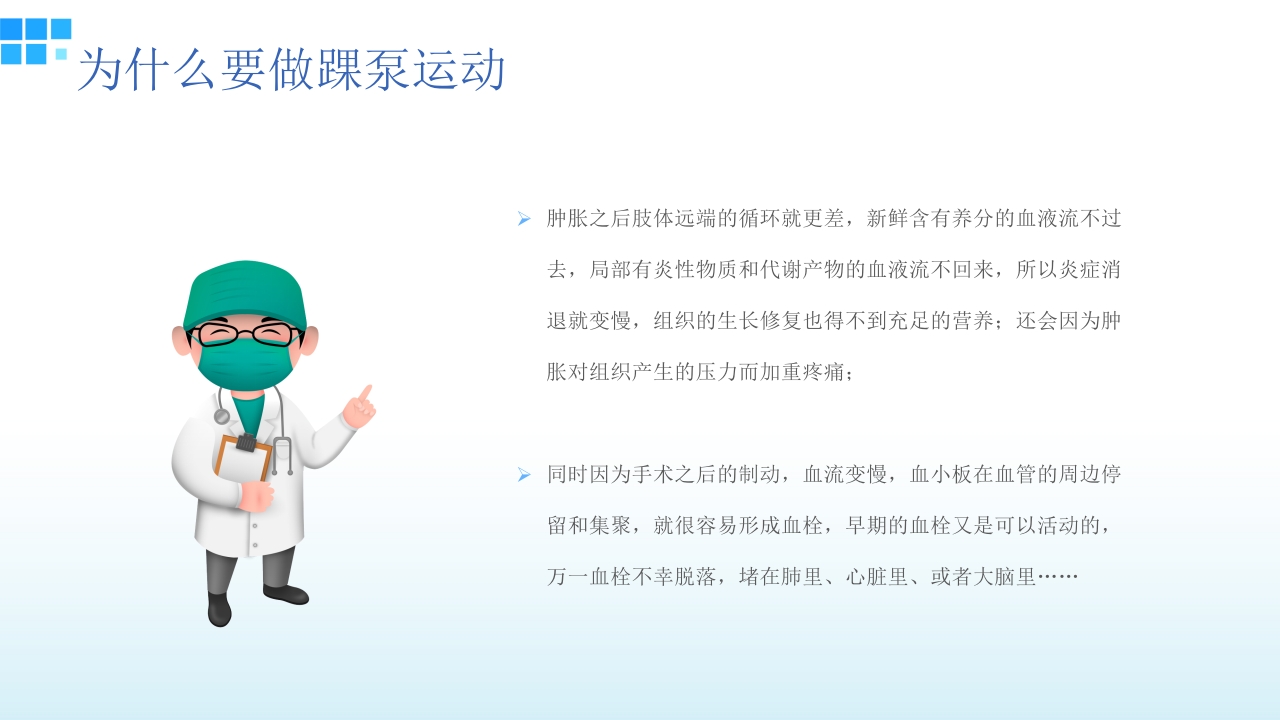 为什么要做踝泵运动

➢ 肿胀之后肢体远端的循环就更差，新鲜含有养分的血液流不过去，局部有炎性物质和代谢产物的血液流不回来，所以炎症消退就变慢，组织的生长修复也得不到充足的营养；还会因为肿胀对组织产生的压力而加重疼痛；

➢ 同时因为手术之后的制动，血流变慢，血小板在血管的周边停留和集聚，就很容易形成血栓，早期的血栓又是可以活动的，万一血栓不幸脱落，堵在肺里、心脏里、或者大脑里……